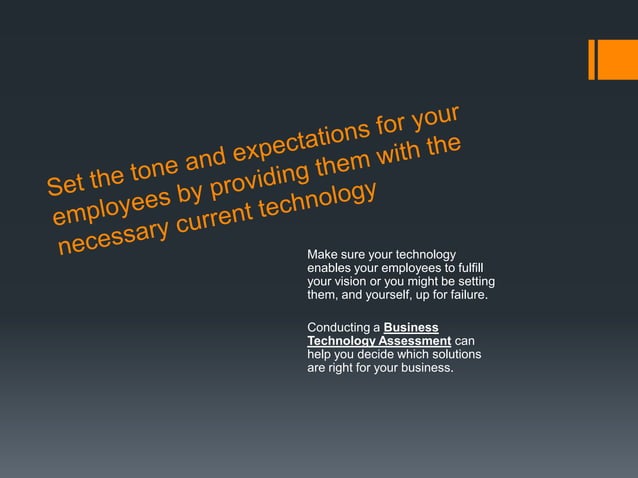 Set the tone and expectations for your employees by providing them with the necessary current technology

Make sure your technology enables your employees to fulfill your vision or you might be setting them, and yourself, up for failure.

Conducting a Business Technology Assessment can help you decide which solutions are right for your business.